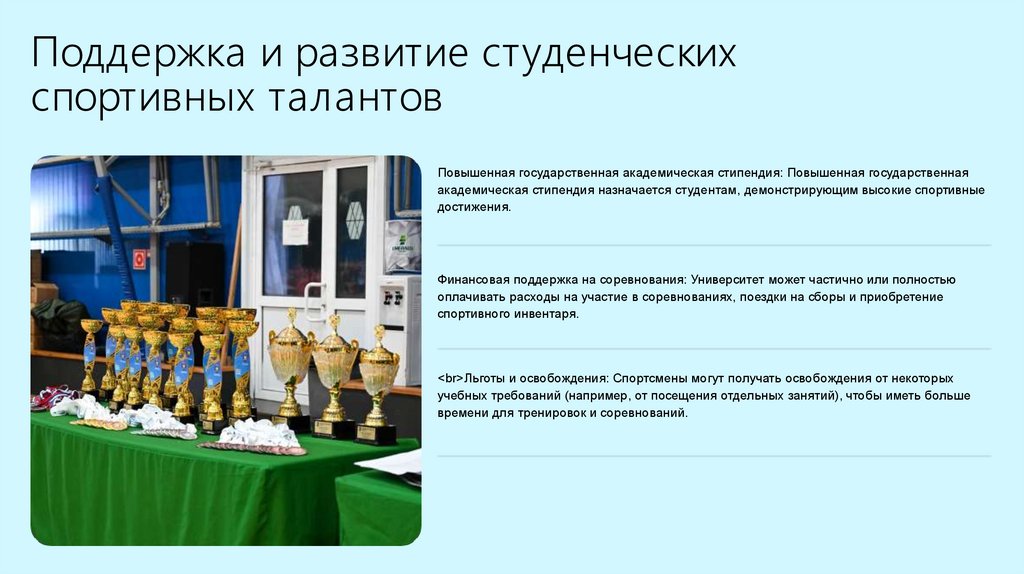 Поддержка и развитие студенческих спортивных талантов

Повышенная государственная академическая стипендия: Повышенная государственная академическая стипендия назначается студентам, демонстрирующим высокие спортивные достижения.

Финансовая поддержка на соревнования: Университет может частично или полностью оплачивать расходы на участие в соревнованиях, поездки на сборы и приобретение спортивного инвентаря.

<br>Льготы и освобождения: Спортсмены могут получать освобождения от некоторых учебных требований (например, от посещения отдельных занятий), чтобы иметь больше времени для тренировок и соревнований.